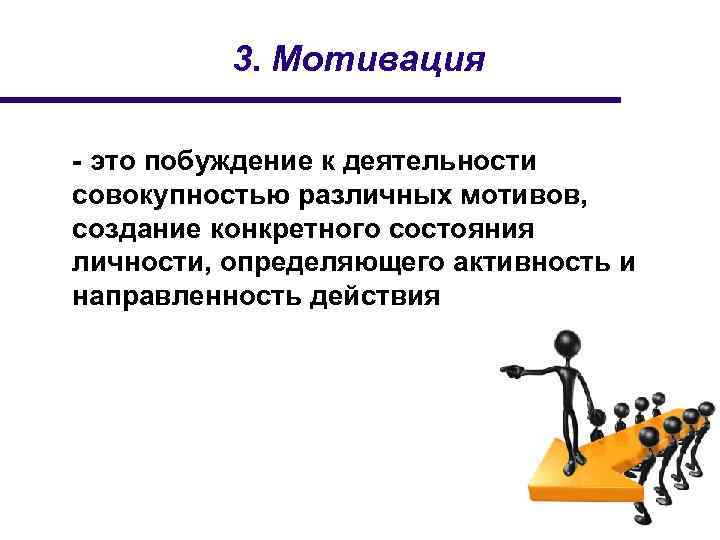 3. Мотивация

- это побуждение к деятельности совокупностью различных мотивов, создание конкретного состояния личности, определяющего активность и направленность действия